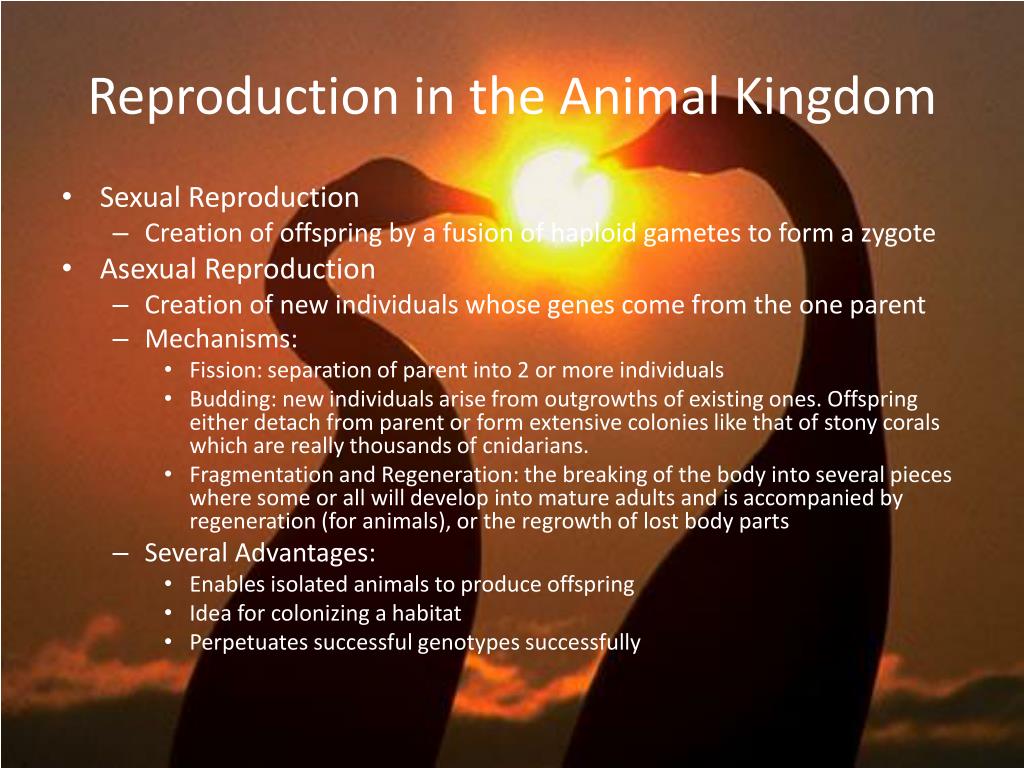 Reproduction in the Animal Kingdom

• Sexual Reproduction
  – Creation of offspring by a fusion of haploid gametes to form a zygote
• Asexual Reproduction
  – Creation of new individuals whose genes come from the one parent
  – Mechanisms:
    • Fission: separation of parent into 2 or more individuals
    • Budding: new individuals arise from outgrowths of existing ones. Offspring either detach from parent or form extensive colonies like that of stony corals which are really thousands of cnidarians.
    • Fragmentation and Regeneration: the breaking of the body into several pieces where some or all will develop into mature adults and is accompanied by regeneration (for animals), or the regrowth of lost body parts
  – Several Advantages:
    • Enables isolated animals to produce offspring
    • Idea for colonizing a habitat
    • Perpetuates successful genotypes successfully